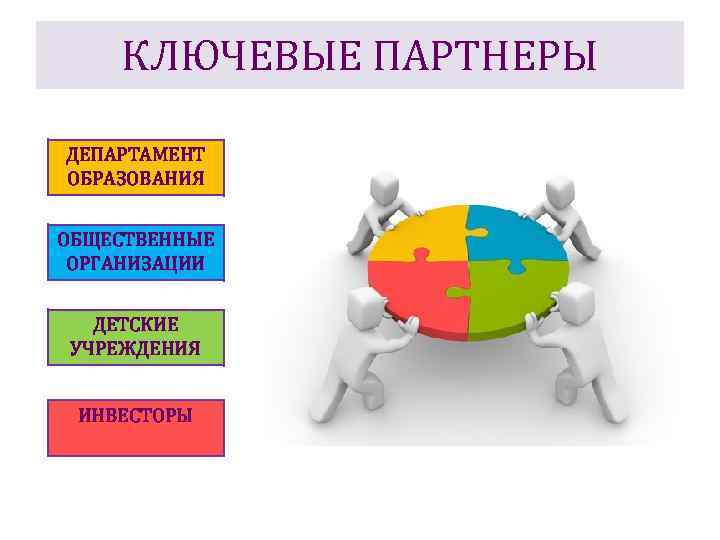 КЛЮЧЕВЫЕ ПАРТНЕРЫ

ДЕПАРТАМЕНТ ОБРАЗОВАНИЯ

ОБЩЕСТВЕННЫЕ ОРГАНИЗАЦИИ

ДЕТСКИЕ УЧРЕЖДЕНИЯ

ИНВЕСТОРЫ